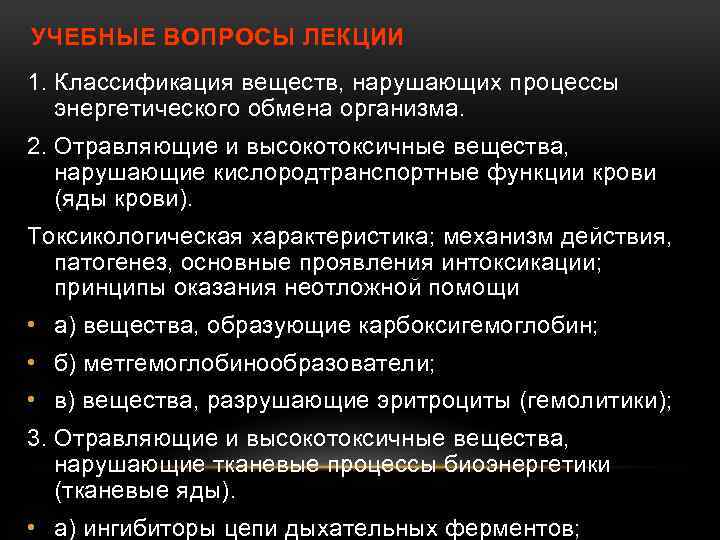 УЧЕБНЫЕ ВОПРОСЫ ЛЕКЦИИ

1. Классификация веществ, нарушающих процессы энергетического обмена организма.

2. Отравляющие и высокотоксичные вещества, нарушающие кислородтранспортные функции крови (яды крови).

Токсикологическая характеристика; механизм действия, патогенез, основные проявления интоксикации; принципы оказания неотложной помощи

• а) вещества, образующие карбоксигемоглобин;

• б) метгемоглобинообразователи;

• в) вещества, разрушающие эритроциты (гемолитики);

3. Отравляющие и высокотоксичные вещества, нарушающие тканевые процессы биоэнергетики (тканевые яды).

• а) ингибиторы цепи дыхательных ферментов;